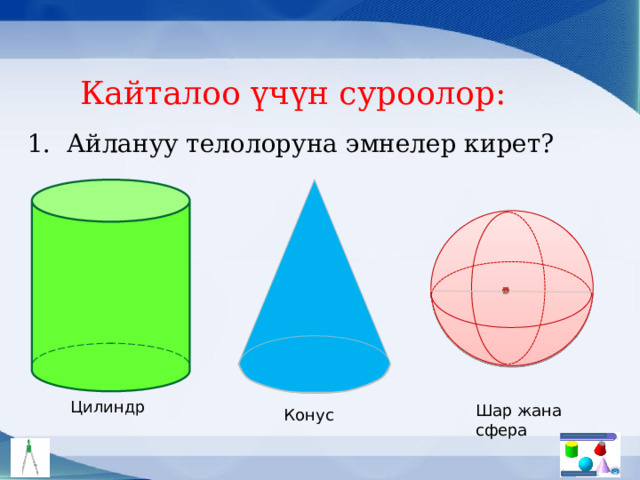 Кайталоо үчүн суроолор:

1. Айлануу телолоруна эмнелер кирет?

Цилиндр

Конус

Шар жана сфера